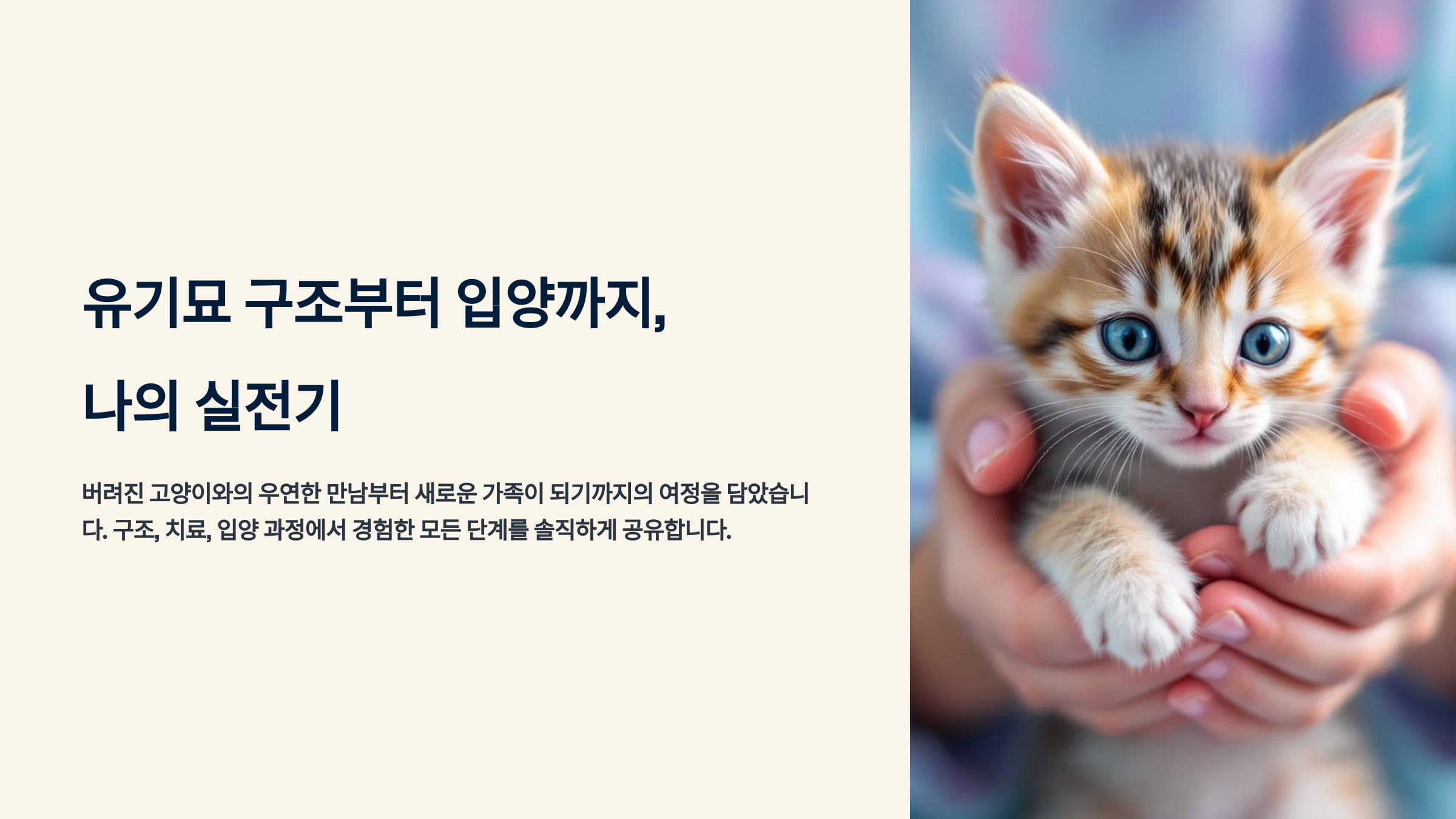 유기묘 구조부터 입양까지,

나의 실전기

버려진 고양이와의 우연한 만남부터 새로운 가족이 되기까지의 여정을 담았습니다. 구조, 치료, 입양 과정에서 경험한 모든 단계를 솔직하게 공유합니다.